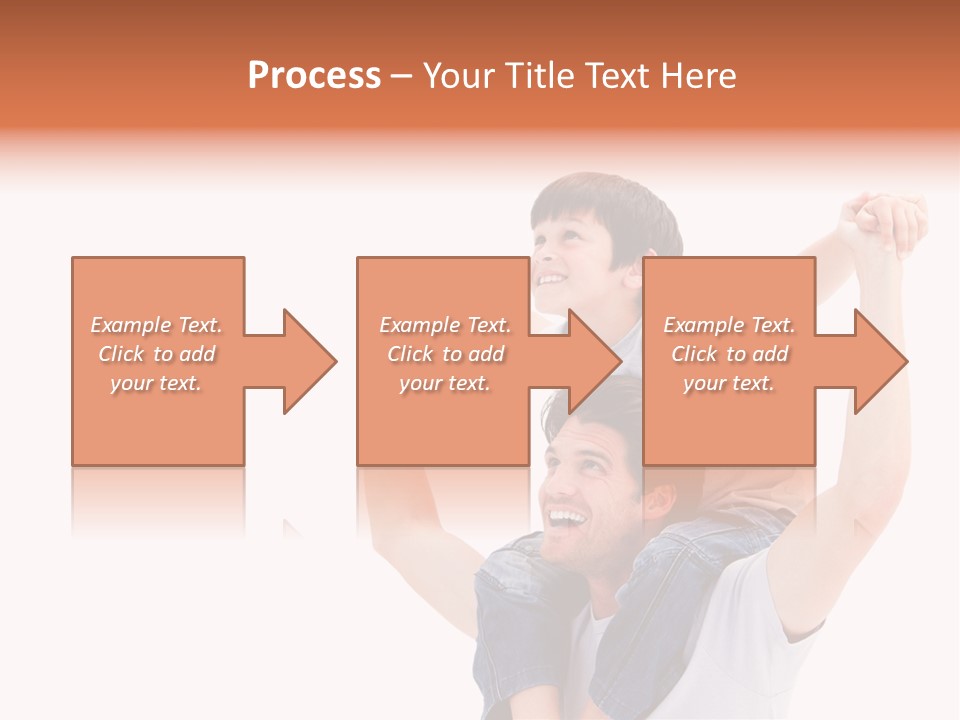 Process – Your Title Text Here

Example Text. Click to add your text.

Example Text. Click to add your text.

Example Text. Click to add your text.